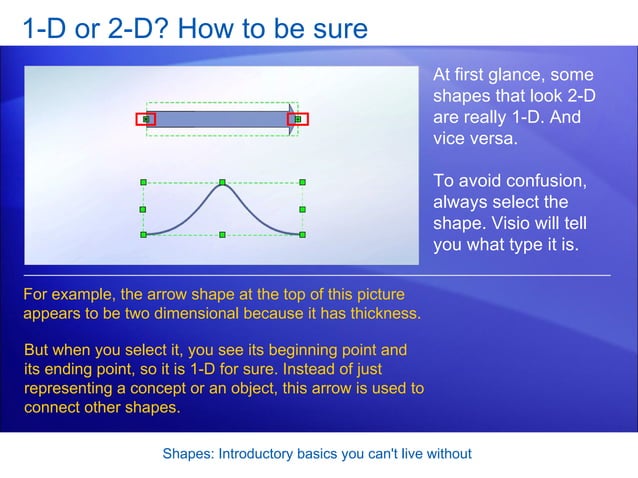 1-D or 2-D? How to be sure

At first glance, some shapes that look 2-D are really 1-D. And vice versa.

To avoid confusion, always select the shape. Visio will tell you what type it is.

For example, the arrow shape at the top of this picture appears to be two dimensional because it has thickness.

But when you select it, you see its beginning point and its ending point, so it is 1-D for sure. Instead of just representing a concept or an object, this arrow is used to connect other shapes.

Shapes: Introductory basics you can't live without